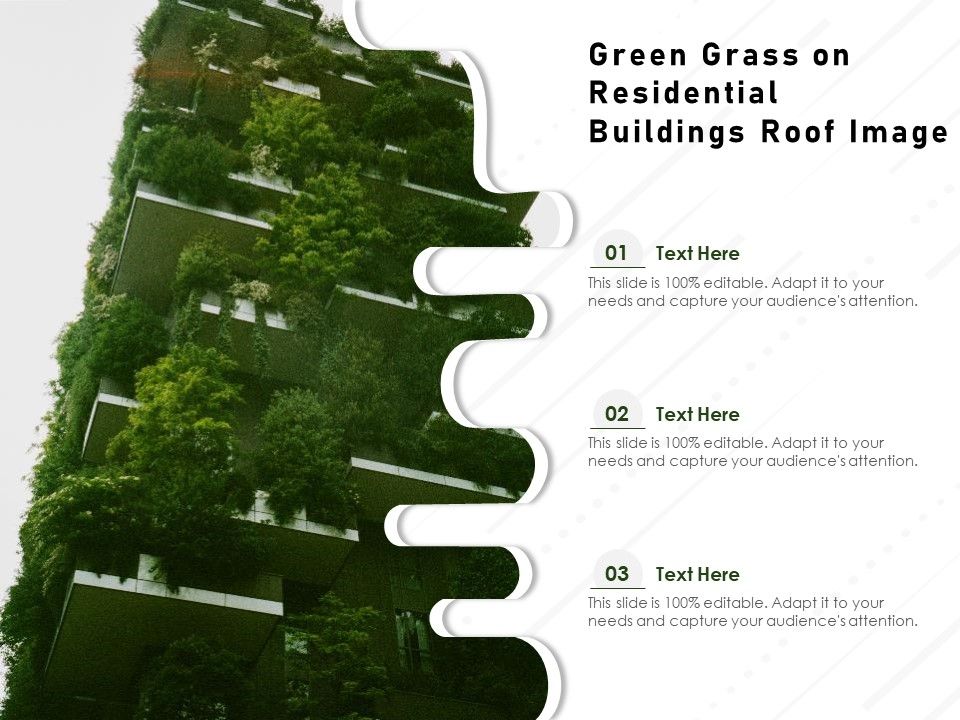 Green Grass on Residential Buildings Roof Image

01 Text Here
This slide is 100% editable. Adapt it to your needs and capture your audience's attention.

02 Text Here
This slide is 100% editable. Adapt it to your needs and capture your audience's attention.

03 Text Here
This slide is 100% editable. Adapt it to your needs and capture your audience's attention.